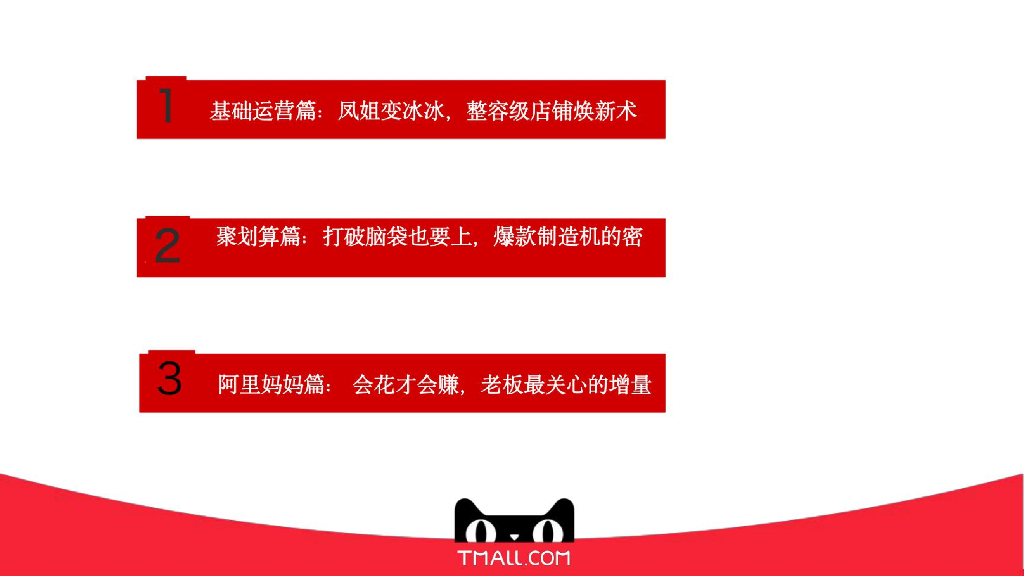 1 基础运营篇：凤姐变冰冰，整容级店铺焕新术

2 聚划算篇：打破脑袋也要上，爆款制造机的密

3 阿里妈妈篇： 会花才会赚，老板最关心的增量

TMALL.COM